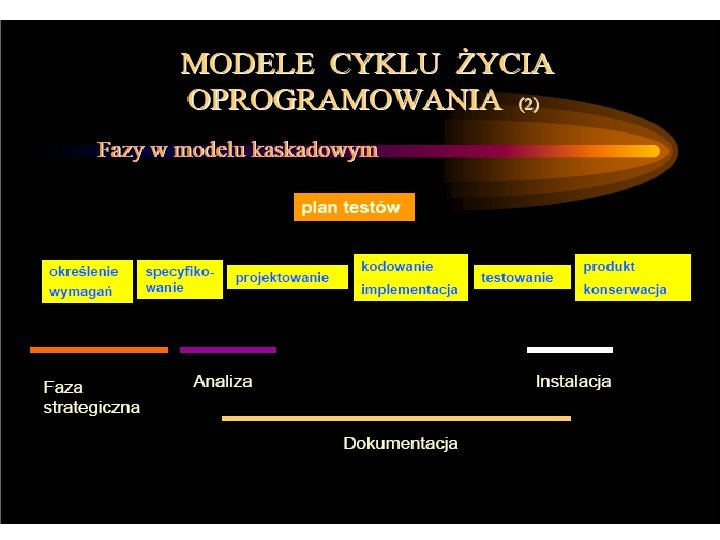 MODELE CYKLU ŻYCIA OPROGRAMOWANIA (2)

Fazy w modelu kaskadowym

plan testów

określenie wymagań

specyfikowanie

projektowanie

kodowanie implementacja

testowanie

produkt konserwacja

Faza strategiczna

Analiza

Instalacja

Dokumentacja